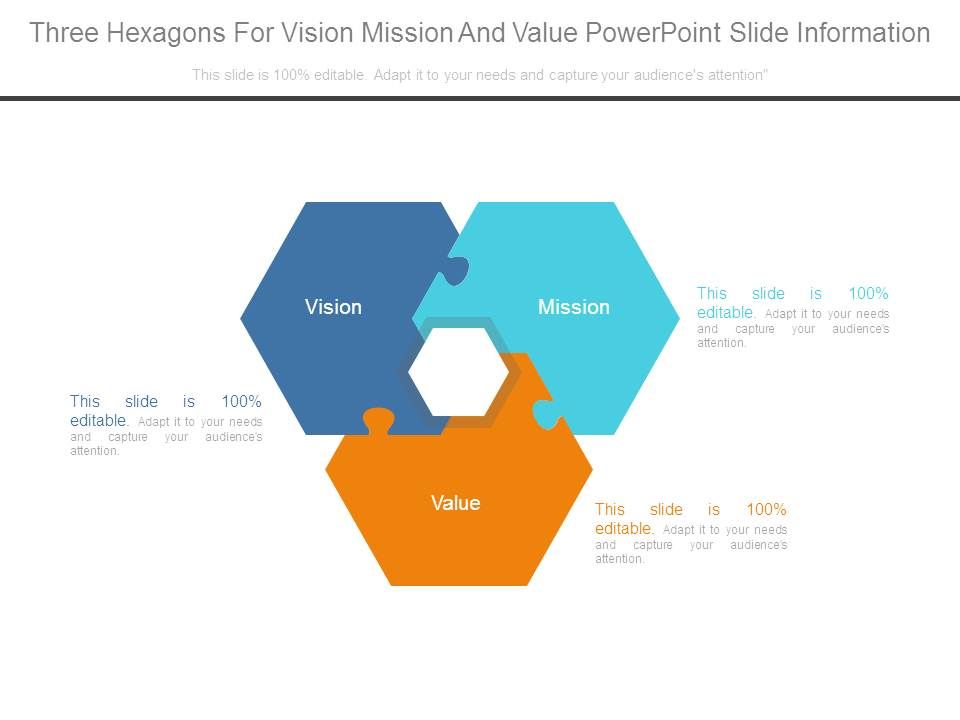 Three Hexagons For Vision Mission And Value PowerPoint Slide Information

This slide is 100% editable. Adapt it to your needs and capture your audience's attention"

Vision

Mission

This slide is 100% editable. Adapt it to your needs and capture your audience's attention.

This slide is 100% editable. Adapt it to your needs and capture your audience's attention.

Value

This slide is 100% editable. Adapt it to your needs and capture your audience's attention.